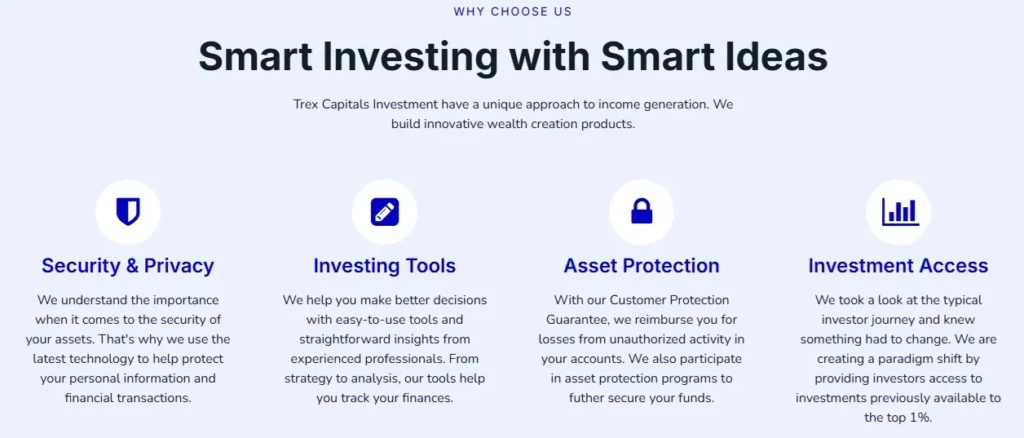 WHY CHOOSE US

Smart Investing with Smart Ideas

Trex Capitals Investment have a unique approach to income generation. We build innovative wealth creation products.

Security & Privacy

We understand the importance when it comes to the security of your assets. That's why we use the latest technology to help protect your personal information and financial transactions.

Investing Tools

We help you make better decisions with easy-to-use tools and straightforward insights from experienced professionals. From strategy to analysis, our tools help you track your finances.

Asset Protection

With our Customer Protection Guarantee, we reimburse you for losses from unauthorized activity in your accounts. We also participate in asset protection programs to futher secure your funds.

Investment Access

We took a look at the typical investor journey and knew something had to change. We are creating a paradigm shift by providing investors access to investments previously available to the top 1%.